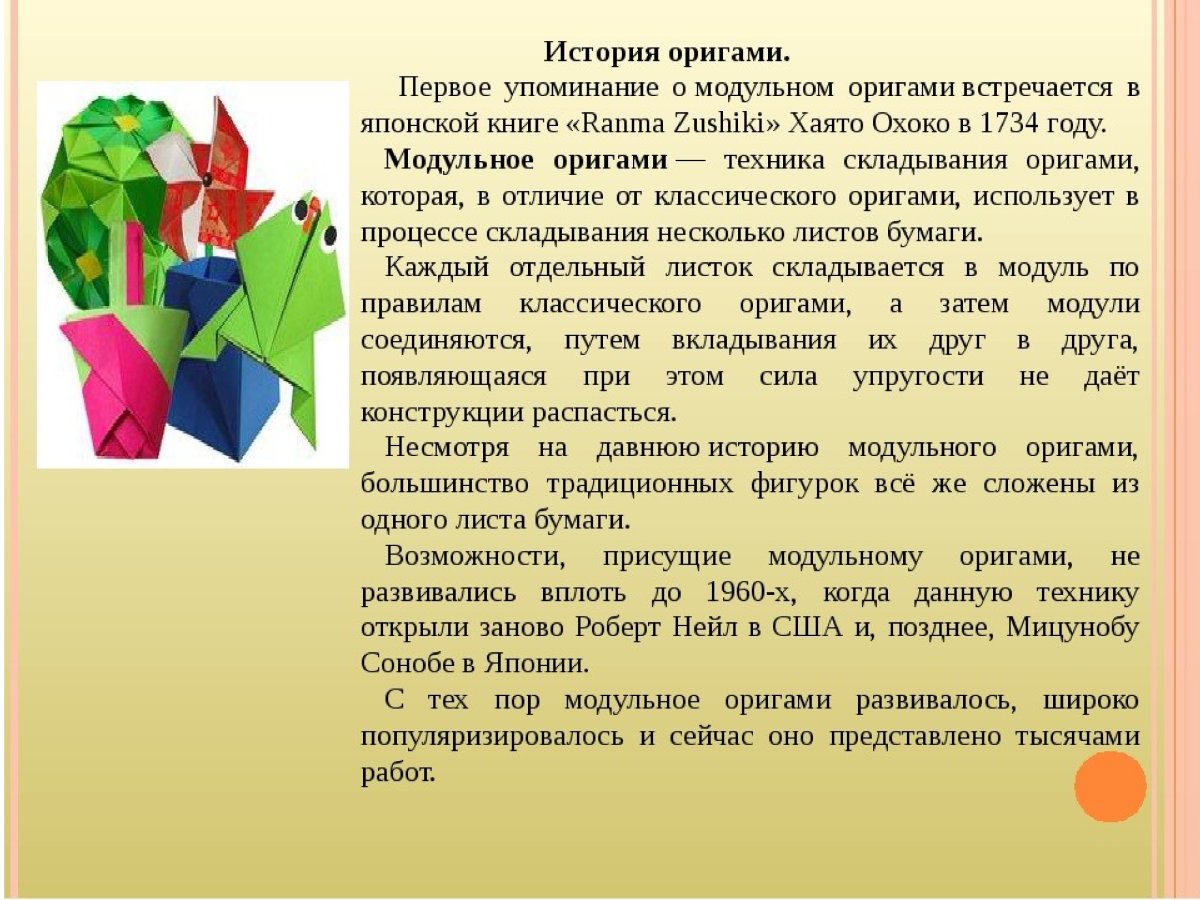 История оригами.

Первое упоминание о модульном оригами встречается в японской книге «Ranma Zushiki» Хаято Охоко в 1734 году.

Модульное оригами — техника складывания оригами, которая, в отличие от классического оригами, использует в процессе складывания несколько листов бумаги.

Каждый отдельный листок складывается в модуль по правилам классического оригами, а затем модули соединяются, путем вкладывания их друг в друга, появляющаяся при этом сила упругости не даёт конструкции распасться.

Несмотря на давнюю историю модульного оригами, большинство традиционных фигурок всё же сложены из одного листа бумаги.

Возможности, присущие модульному оригами, не развивались вплоть до 1960-х, когда данную технику открыли заново Роберт Нейл в США и, позднее, Мицунобу Сонобе в Японии.

С тех пор модульное оригами развивалось, широко популяризировалось и сейчас оно представлено тысячами работ.